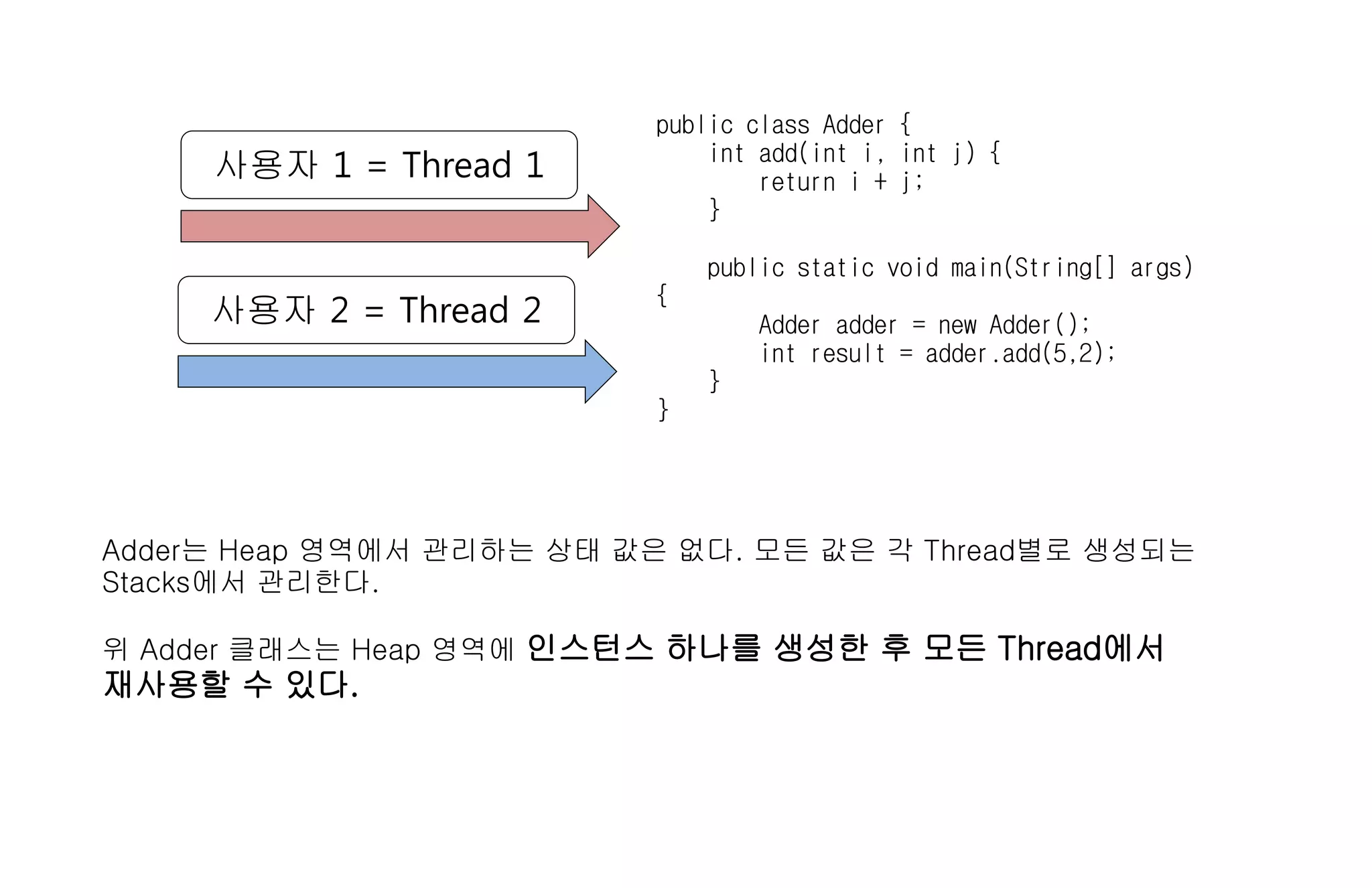 사용자 1 = Thread 1

사용자 2 = Thread 2

public class Adder {
    int add(int i, int j) {
        return i + j;
    }

    public static void main(String[] args)
{
        Adder adder = new Adder();
        int result = adder.add(5,2);
    }
}

Adder는 Heap 영역에서 관리하는 상태 값은 없다. 모든 값은 각 Thread별로 생성되는 Stacks에서 관리한다.

위 Adder 클래스는 Heap 영역에 인스턴스 하나를 생성한 후 모든 Thread에서 재사용할 수 있다.